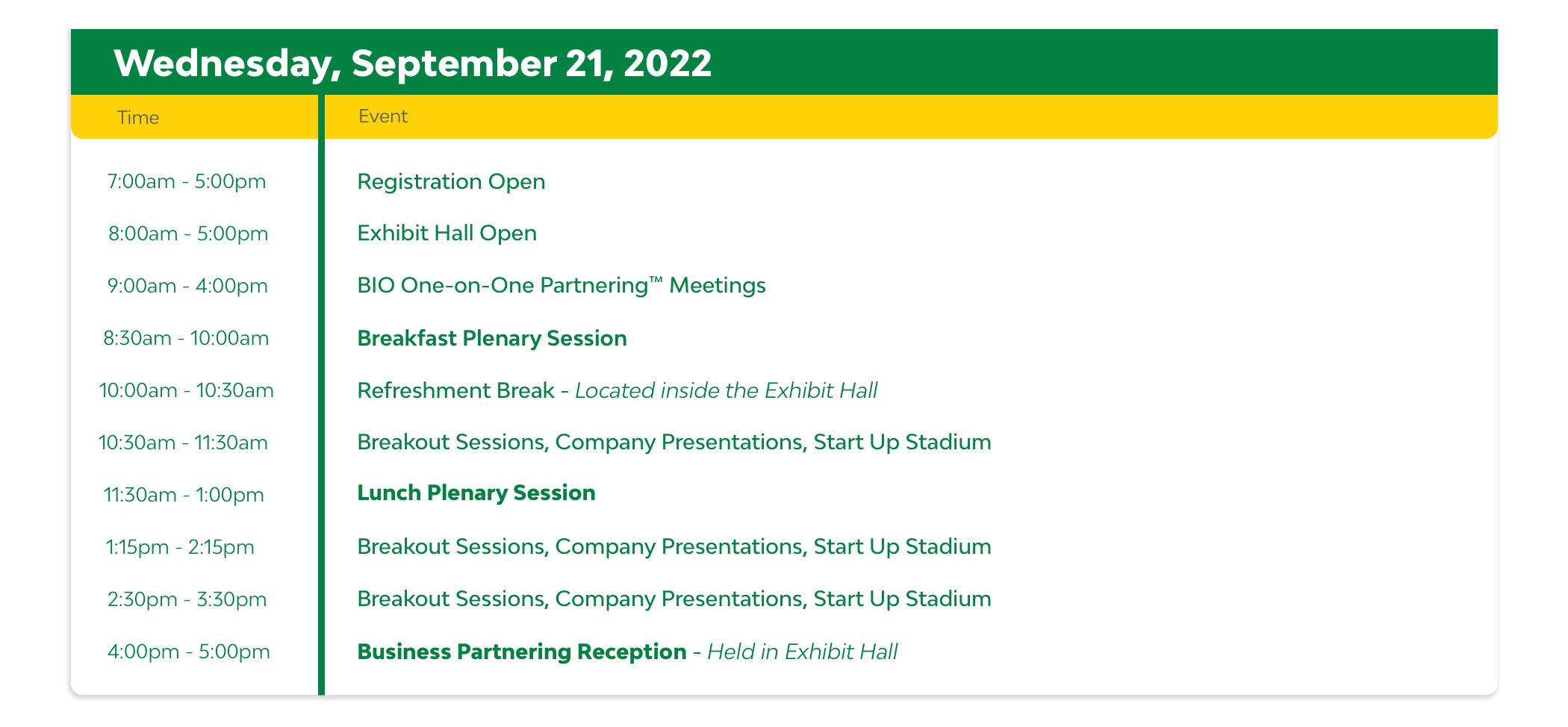 Wednesday, September 21, 2022

| Time | Event |
|---|---|
| 7:00am - 5:00pm | Registration Open |
| 8:00am - 5:00pm | Exhibit Hall Open |
| 9:00am - 4:00pm | BIO One-on-One Partnering™ Meetings |
| 8:30am - 10:00am | Breakfast Plenary Session |
| 10:00am - 10:30am | Refreshment Break - Located inside the Exhibit Hall |
| 10:30am - 11:30am | Breakout Sessions, Company Presentations, Start Up Stadium |
| 11:30am - 1:00pm | Lunch Plenary Session |
| 1:15pm - 2:15pm | Breakout Sessions, Company Presentations, Start Up Stadium |
| 2:30pm - 3:30pm | Breakout Sessions, Company Presentations, Start Up Stadium |
| 4:00pm - 5:00pm | Business Partnering Reception - Held in Exhibit Hall |